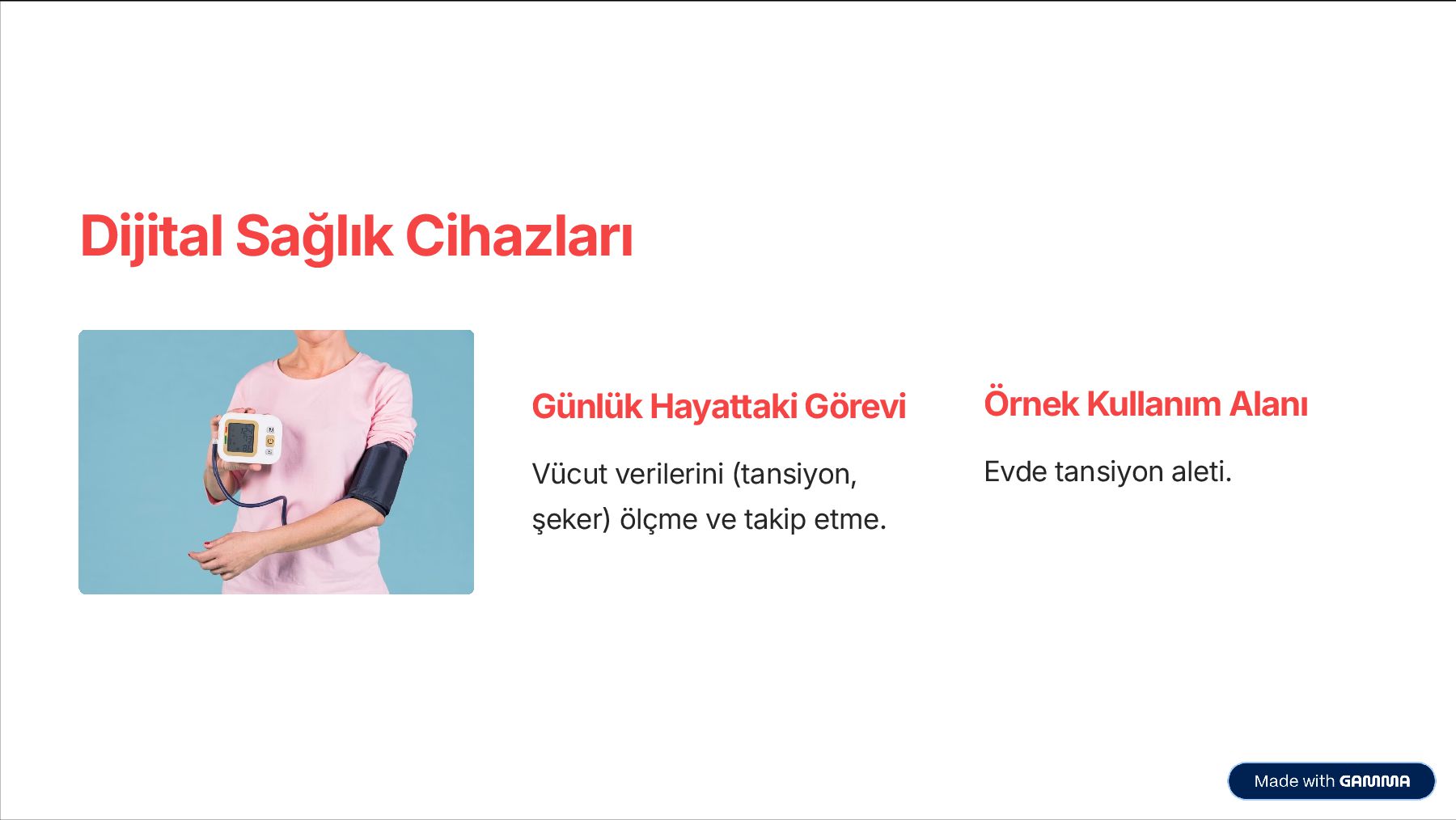 Dijital Sağlık Cihazları

Günlük Hayattaki Görevi

Vücut verilerini (tansiyon, şeker) ölçme ve takip etme.

Örnek Kullanım Alanı

Evde tansiyon aleti.

Made with GAMMA